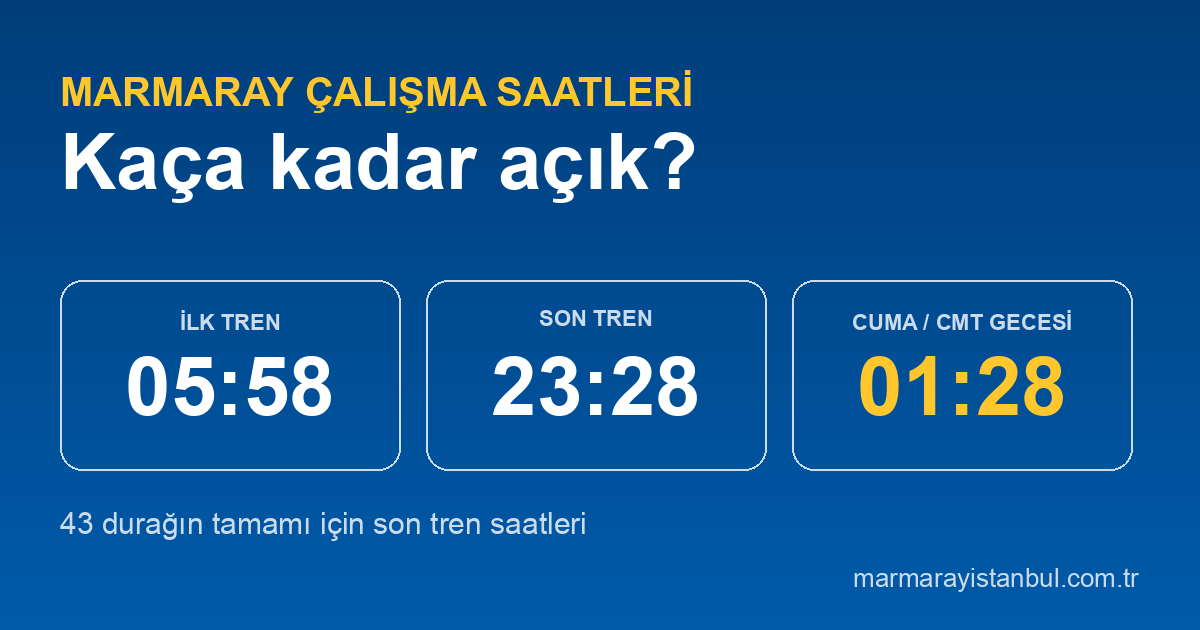 MARMARAY ÇALIŞMA SAATLERİ
Kaça kadar açık?

İLK TREN
05:58

SON TREN
23:28

CUMA / CMT GECESİ
01:28

43 durağın tamamı için son tren saatleri

marmarayistanbul.com.tr